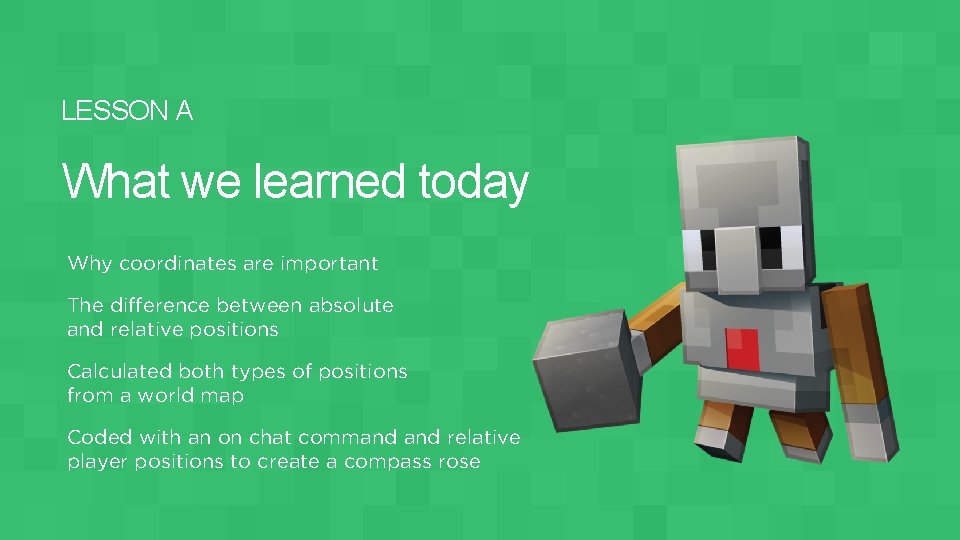 LESSON A

What we learned today

Why coordinates are important

The difference between absolute and relative positions

Calculated both types of positions from a world map

Coded with an on chat command and relative player positions to create a compass rose